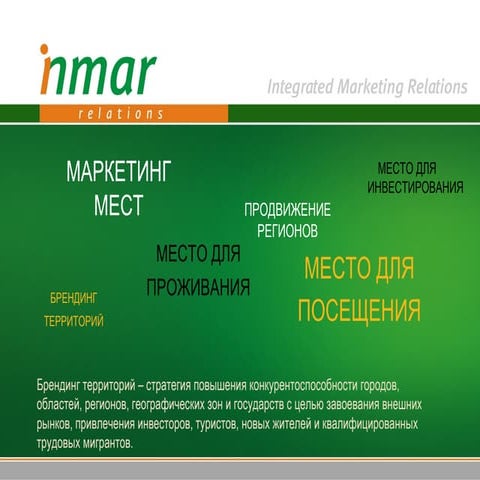 inmar
relations

Integrated Marketing Relations

МАРКЕТИНГ МЕСТ

МЕСТО ДЛЯ ИНВЕСТИРОВАНИЯ

ПРОДВИЖЕНИЕ РЕГИОНОВ

МЕСТО ДЛЯ ПРОЖИВАНИЯ

МЕСТО ДЛЯ ПОСЕЩЕНИЯ

БРЕНДИНГ ТЕРРИТОРИЙ

Брендинг территорий – стратегия повышения конкурентоспособности городов, областей, регионов, географических зон и государств с целью завоевания внешних рынков, привлечения инвесторов, туристов, новых жителей и квалифицированных трудовых мигрантов.